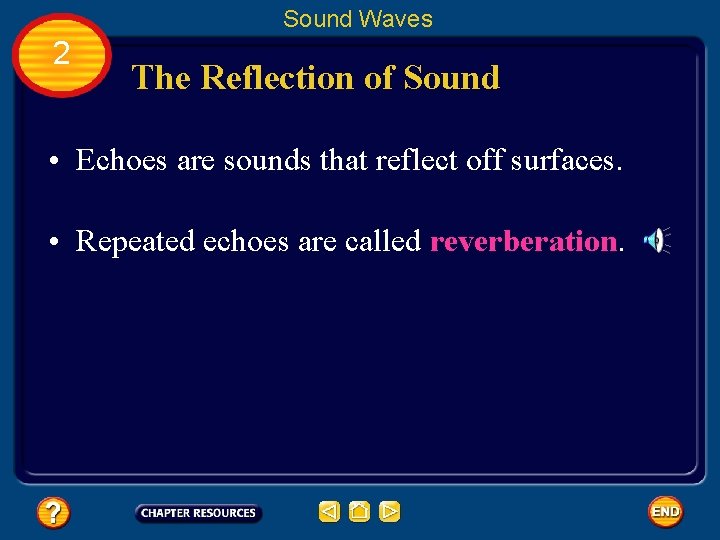 Sound Waves

2

The Reflection of Sound

• Echoes are sounds that reflect off surfaces.

• Repeated echoes are called reverberation.

?

CHAPTER RESOURCES

END